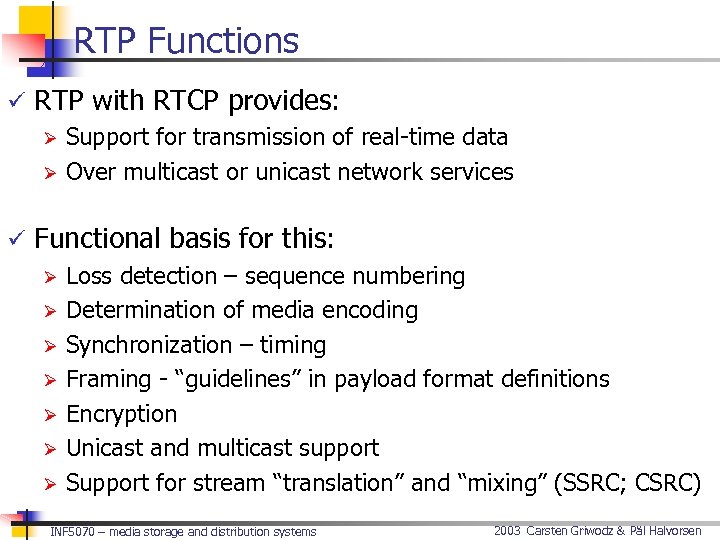 RTP Functions

✓ RTP with RTCP provides:

➢ Support for transmission of real-time data

➢ Over multicast or unicast network services

✓ Functional basis for this:

➢ Loss detection – sequence numbering

➢ Determination of media encoding

➢ Synchronization – timing

➢ Framing - “guidelines” in payload format definitions

➢ Encryption

➢ Unicast and multicast support

➢ Support for stream “translation” and “mixing” (SSRC; CSRC)

INF5070 – media storage and distribution systems

2003 Carsten Griwodz & Pål Halvorsen